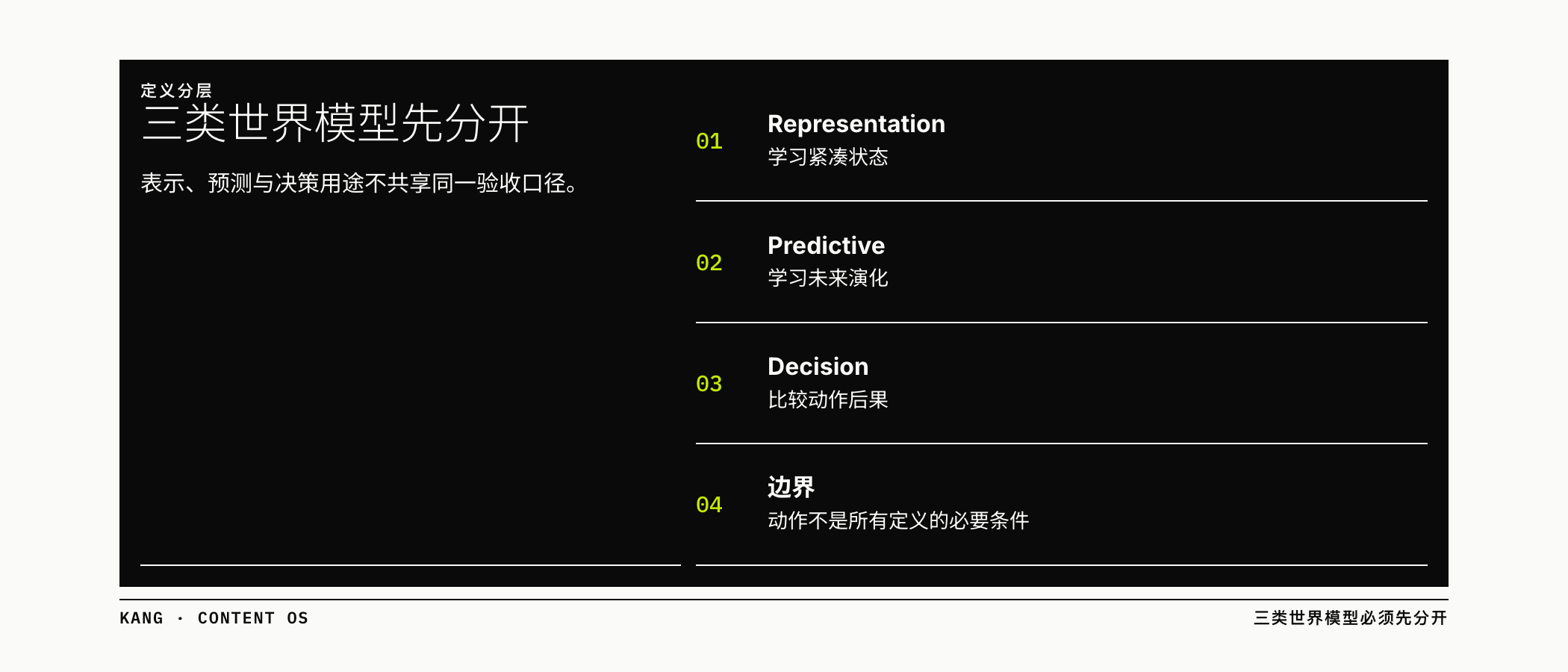 定义分层
三类世界模型先分开

表示、预测与决策用途不共享同一验收口径。

01
Representation
学习紧凑状态

02
Predictive
学习未来演化

03
Decision
比较动作后果

04
边界
动作不是所有定义的必要条件

KANG · CONTENT OS

三类世界模型必须先分开